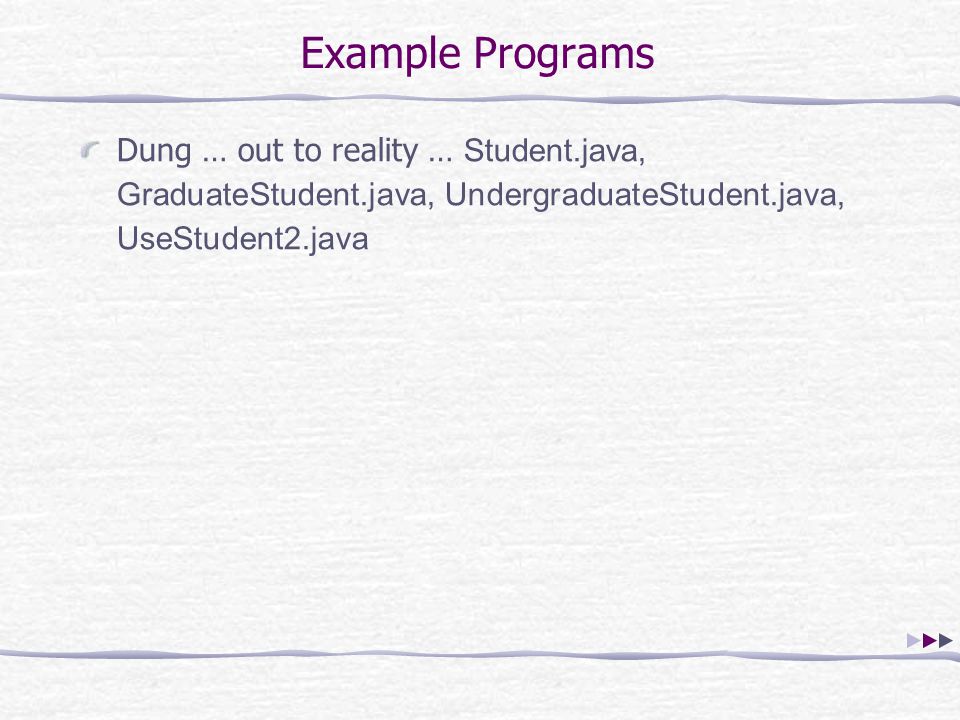 Example Programs

Dung … out to reality … Student.java, GraduateStudent.java, UndergraduateStudent.java, UseStudent2.java